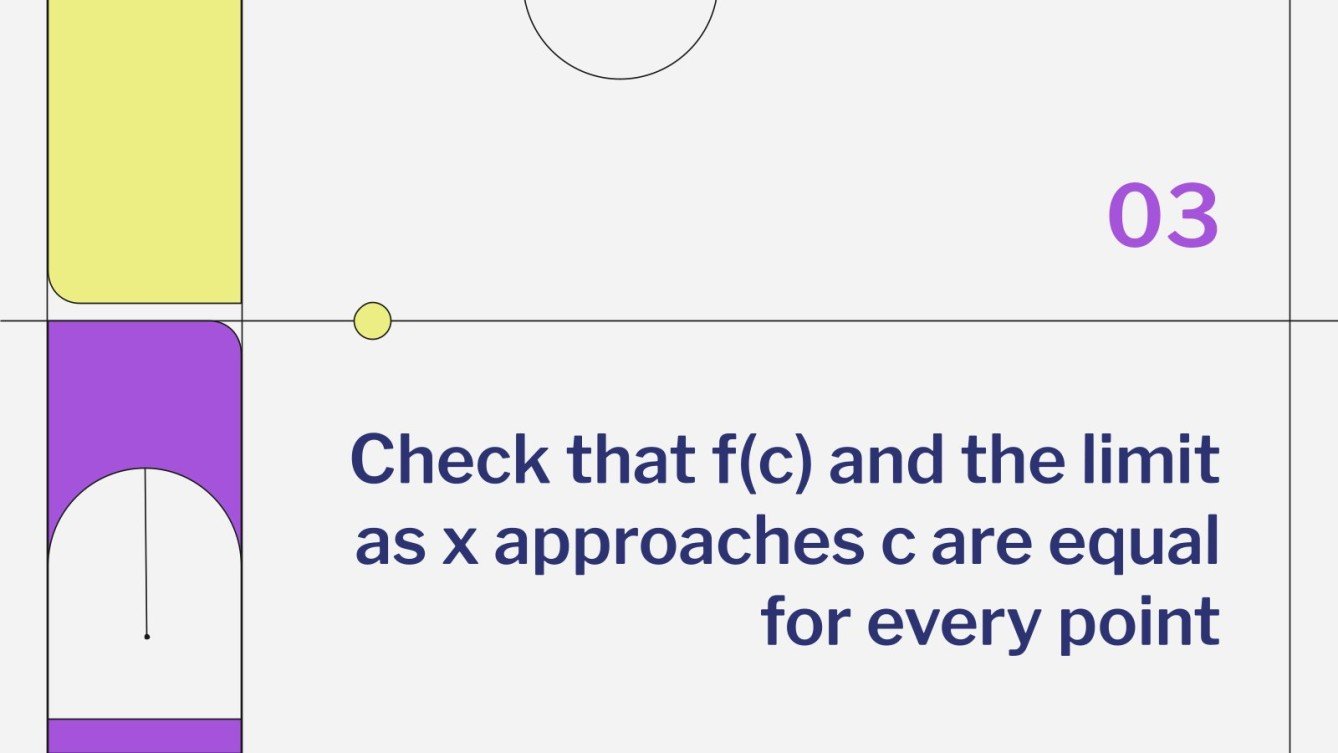 03

Check that f(c) and the limit as x approaches c are equal for every point